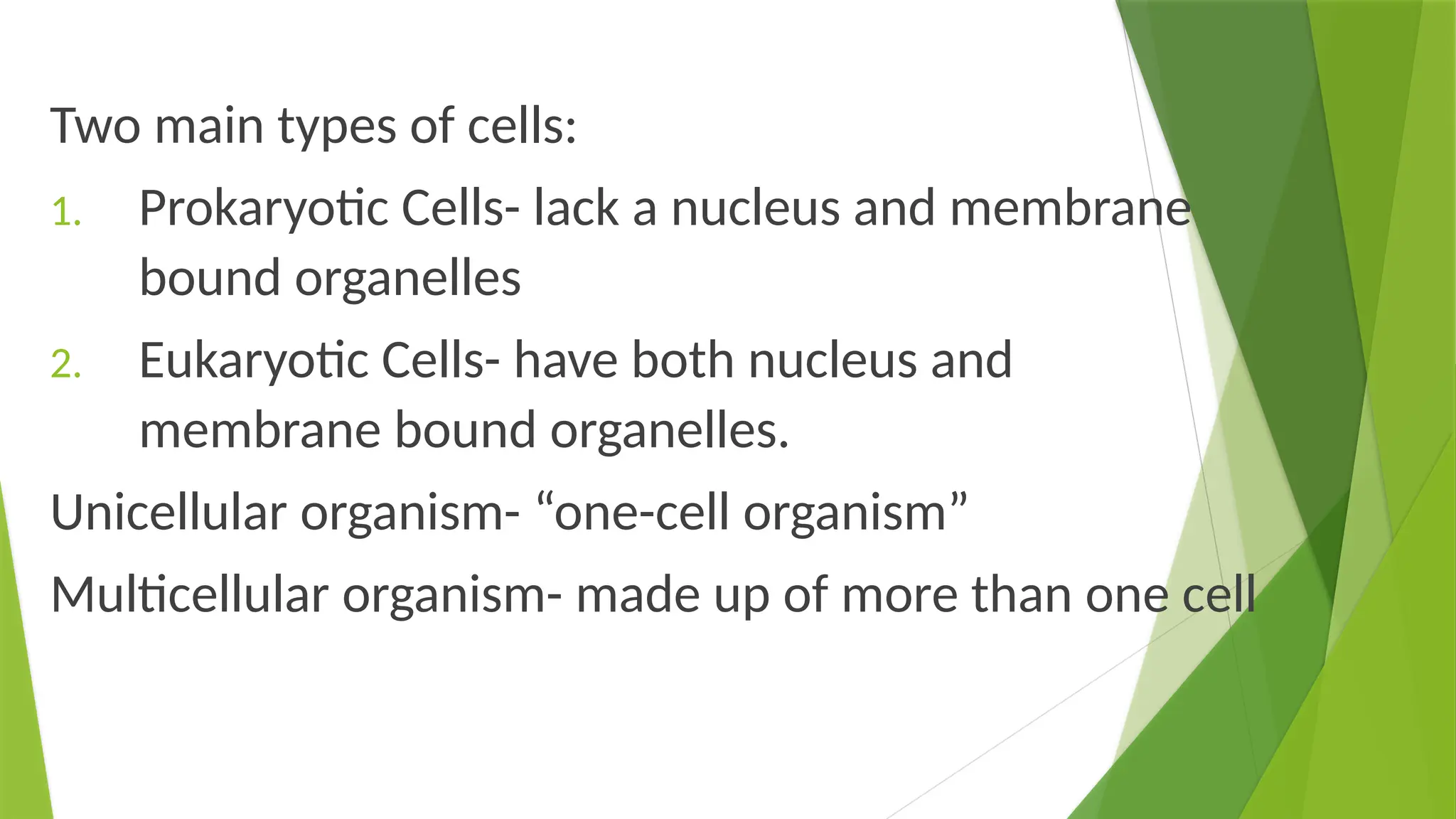 Two main types of cells:

1. Prokaryotic Cells- lack a nucleus and membrane bound organelles

2. Eukaryotic Cells- have both nucleus and membrane bound organelles.

Unicellular organism- “one-cell organism”

Multicellular organism- made up of more than one cell